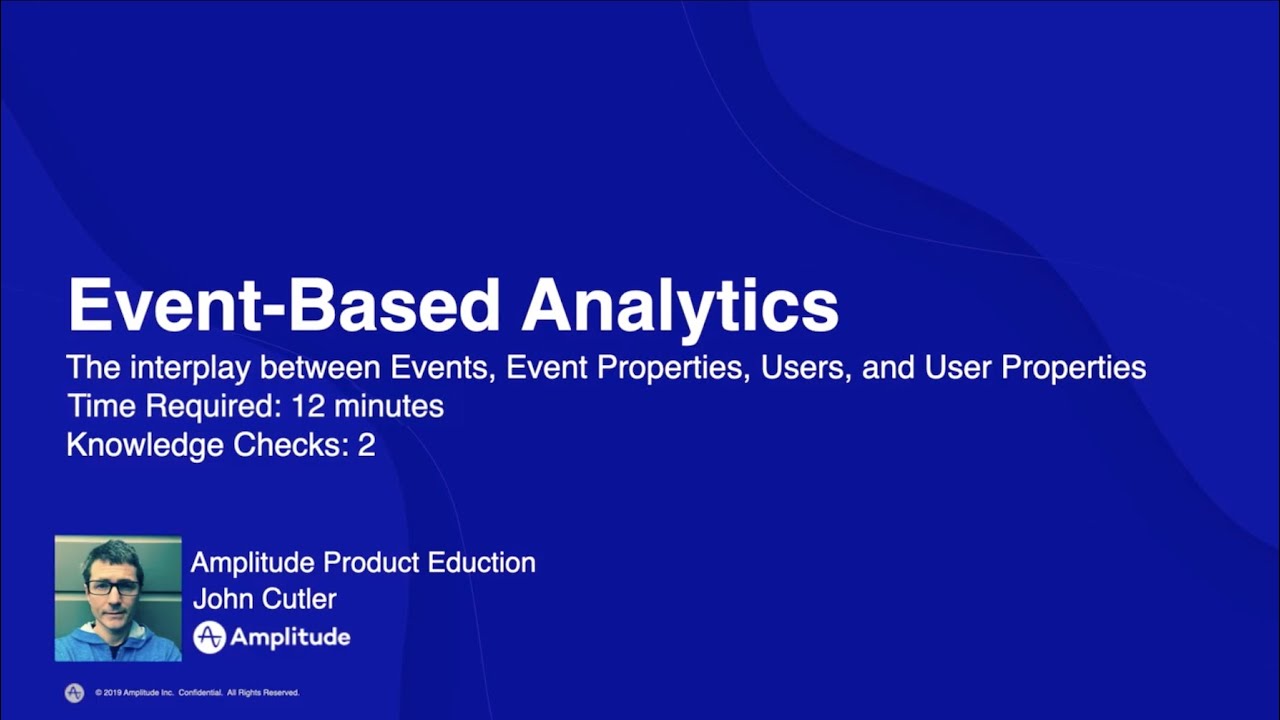 Event-Based Analytics

The interplay between Events, Event Properties, Users, and User Properties
Time Required: 12 minutes
Knowledge Checks: 2

Amplitude Product Eduction
John Cutler
Amplitude

© 2019 Amplitude Inc. Confidential. All Rights Reserved.